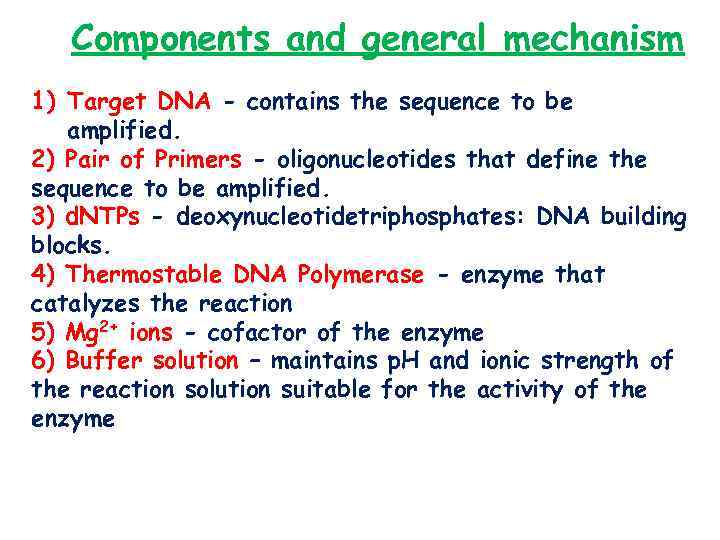 Components and general mechanism

1) Target DNA - contains the sequence to be amplified.
2) Pair of Primers - oligonucleotides that define the sequence to be amplified.
3) dNTPs - deoxynucleotidetriphosphates: DNA building blocks.
4) Thermostable DNA Polymerase - enzyme that catalyzes the reaction
5) $Mg^{2+}$ ions - cofactor of the enzyme
6) Buffer solution – maintains pH and ionic strength of the reaction solution suitable for the activity of the enzyme